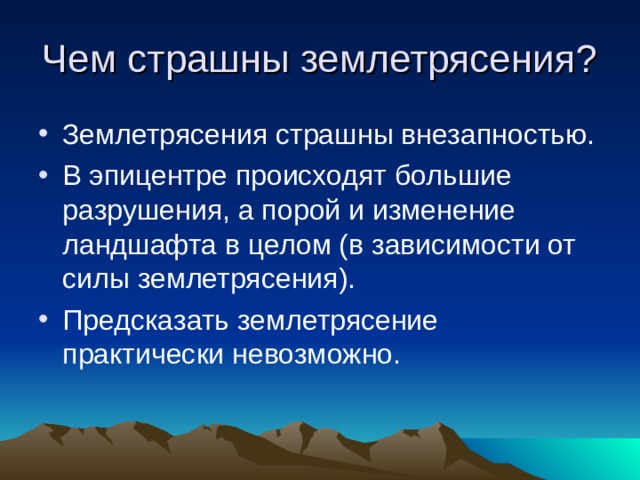 Чем страшны землетрясения?

• Землетрясения страшны внезапностью.
• В эпицентре происходят большие разрушения, а порой и изменение ландшафта в целом (в зависимости от силы землетрясения).
• Предсказать землетрясение практически невозможно.